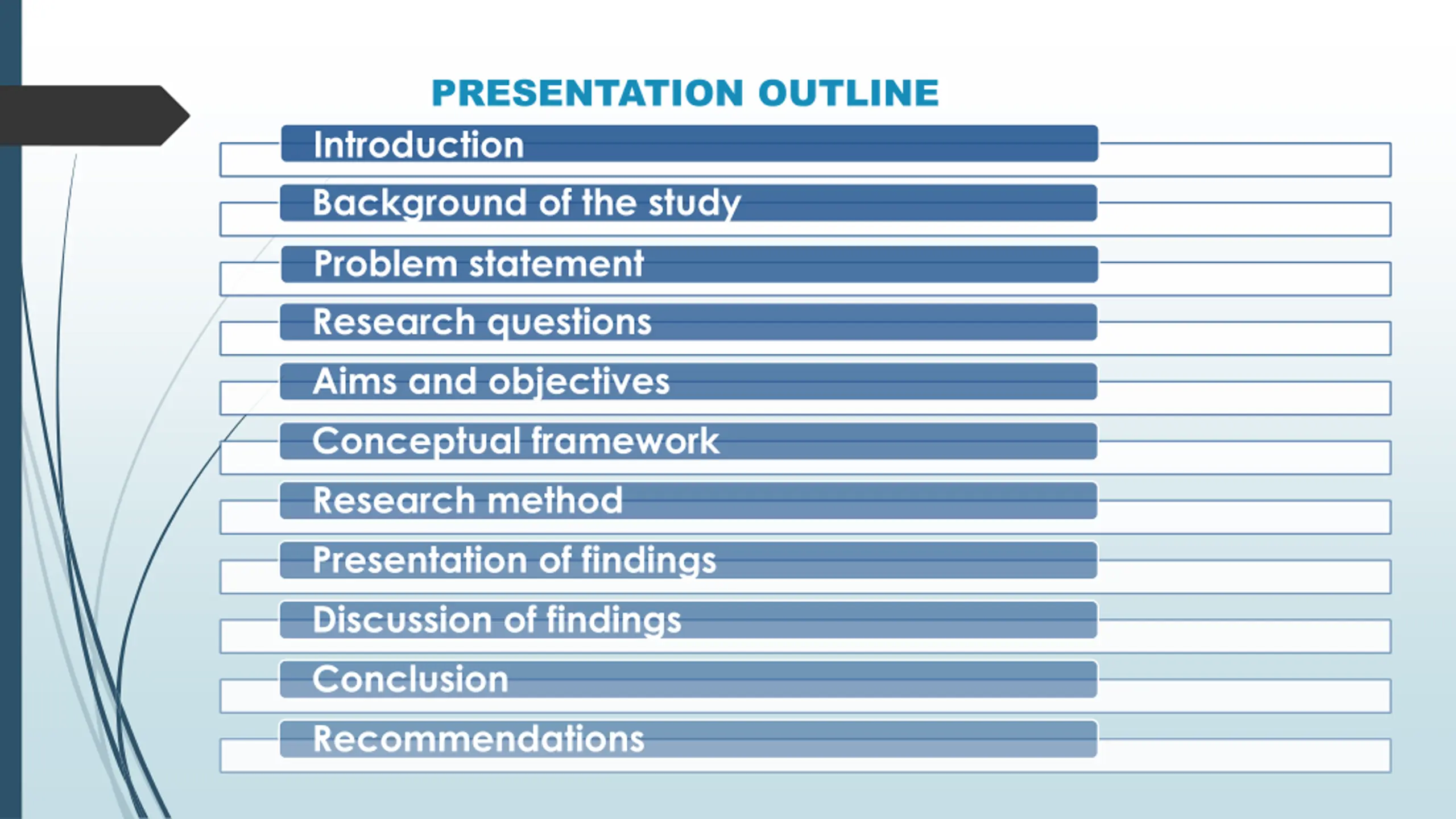 PRESENTATION OUTLINE

Introduction

Background of the study

Problem statement

Research questions

Aims and objectives

Conceptual framework

Research method

Presentation of findings

Discussion of findings

Conclusion

Recommendations